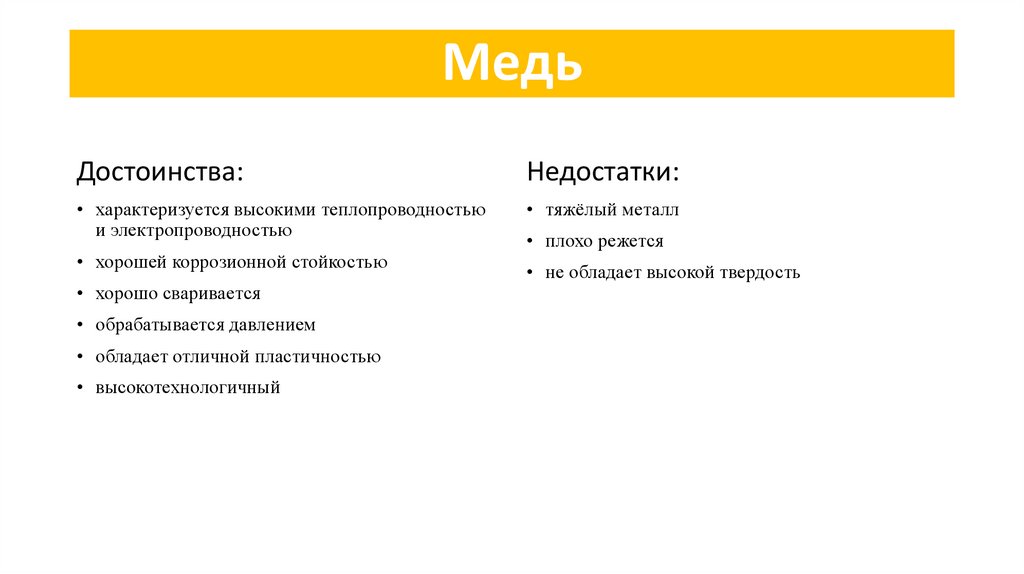 Медь

Достоинства:

• характеризуется высокими теплопроводностью и электропроводностью
• хорошей коррозионной стойкостью
• хорошо сваривается
• обрабатывается давлением
• обладает отличной пластичностью
• высокотехнологичный

Недостатки:

• тяжёлый металл
• плохо режется
• не обладает высокой твердость